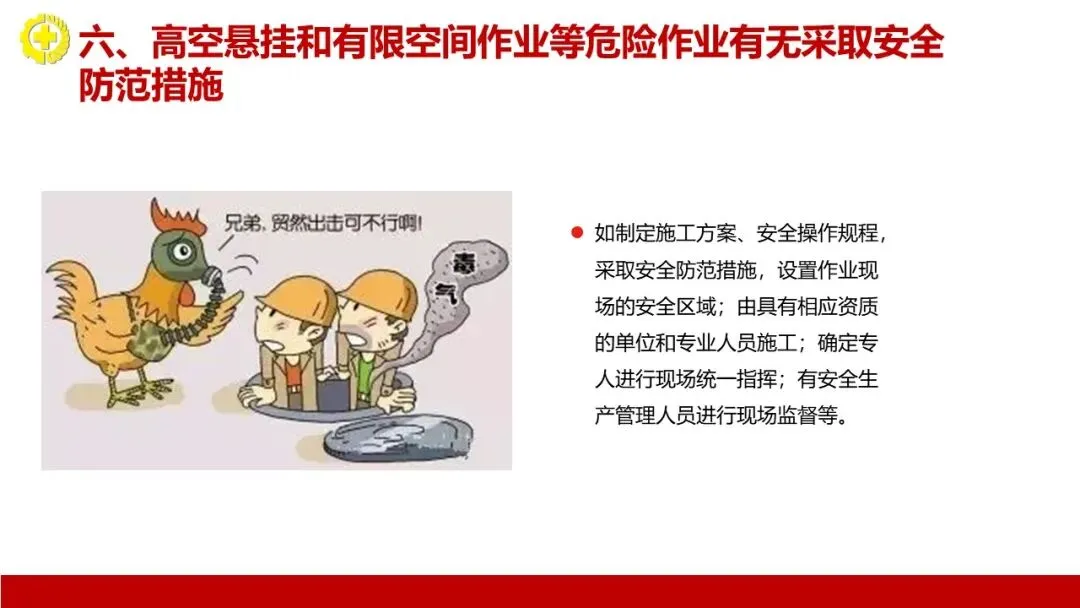 六、高空悬挂和有限空间作业等危险作业有无采取安全防范措施

兄弟，贸然出击可不行啊！

毒气

• 如制定施工方案、安全操作规程，采取安全防范措施，设置作业现场的安全区域；由具有相应资质的单位和专业人员施工；确定专人进行现场统一指挥；有安全生产管理人员进行现场监督等。